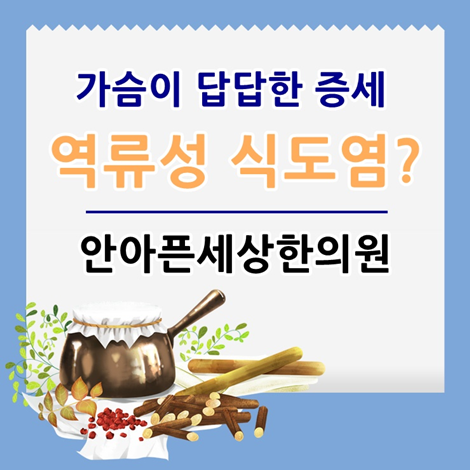 가슴이 답답한 증세

역류성 식도염?

안아픈세상한의원